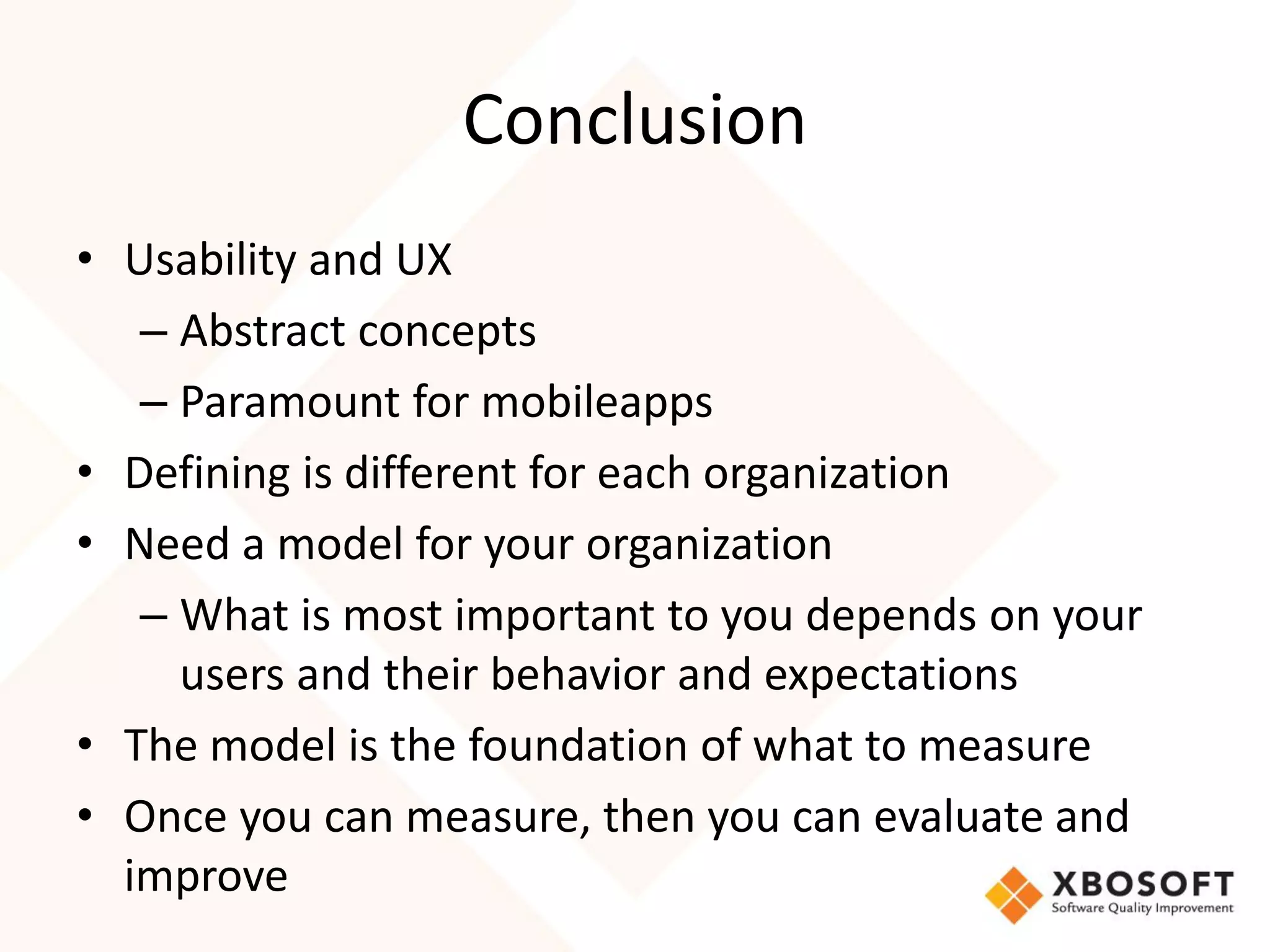 Conclusion

• Usability and UX
  – Abstract concepts
  – Paramount for mobileapps
• Defining is different for each organization
• Need a model for your organization
  – What is most important to you depends on your users and their behavior and expectations
• The model is the foundation of what to measure
• Once you can measure, then you can evaluate and improve

XBOSOFT
Software Quality Improvement